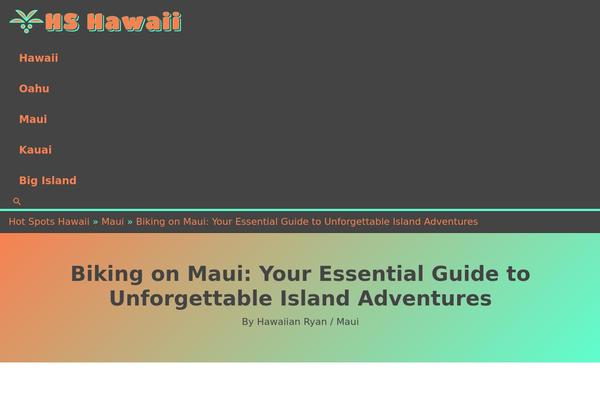 HS Hawaii

Hawaii

Oahu

Maui

Kauai

Big Island

Hot Spots Hawaii » Maui » Biking on Maui: Your Essential Guide to Unforgettable Island Adventures

Biking on Maui: Your Essential Guide to Unforgettable Island Adventures

By Hawaiian Ryan / Maui